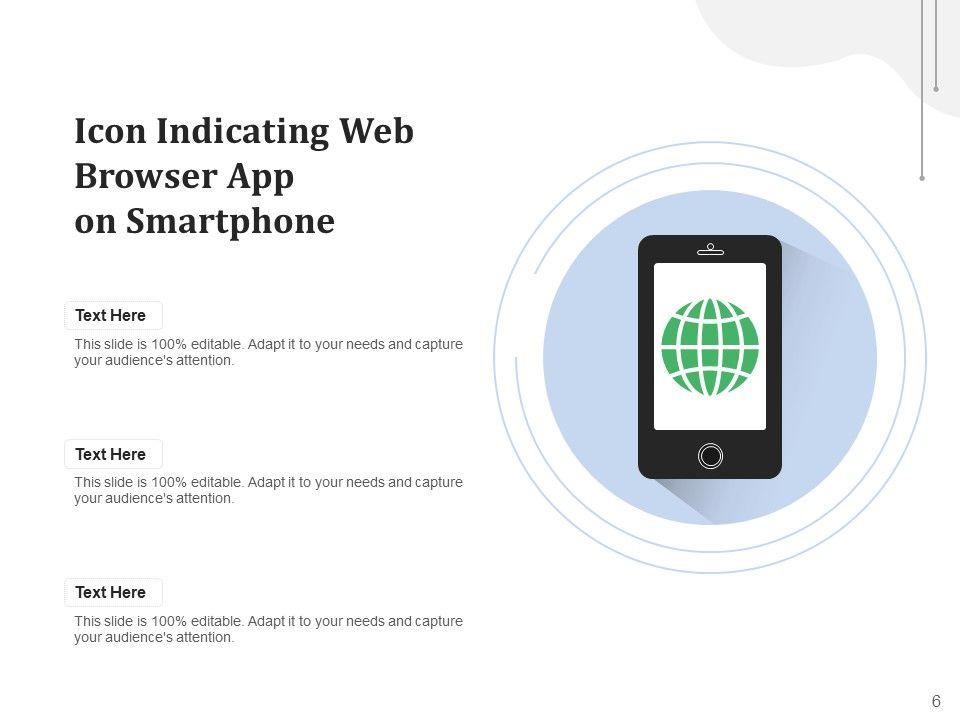 Icon Indicating Web Browser App on Smartphone

Text Here

This slide is 100% editable. Adapt it to your needs and capture your audience's attention.

Text Here

This slide is 100% editable. Adapt it to your needs and capture your audience's attention.

Text Here

This slide is 100% editable. Adapt it to your needs and capture your audience's attention.

6